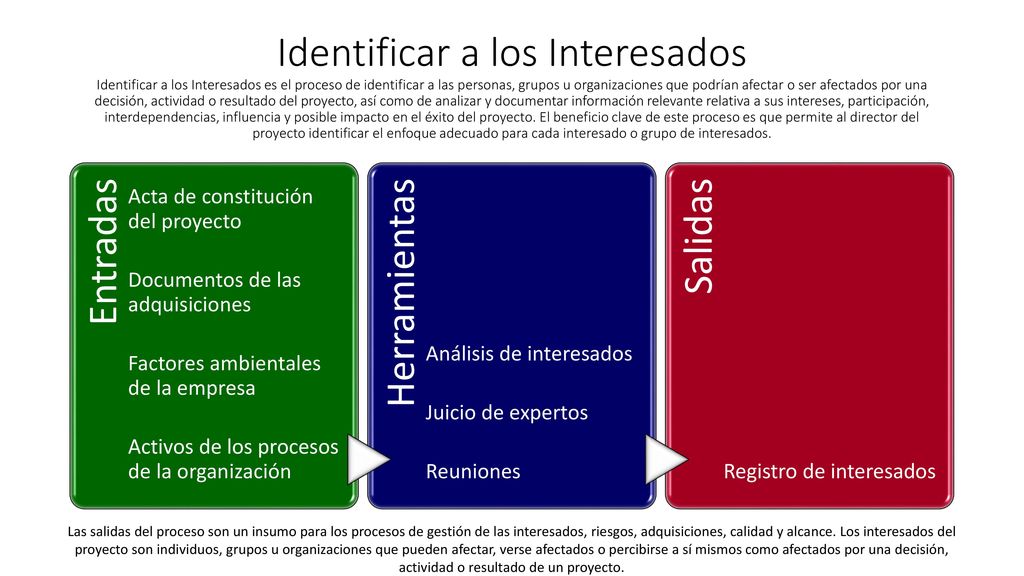 Identificar a los Interesados

Identificar a los Interesados es el proceso de identificar a las personas, grupos u organizaciones que podrían afectar o ser afectados por una decisión, actividad o resultado del proyecto, así como de analizar y documentar información relevante relativa a sus intereses, participación, interdependencias, influencia y posible impacto en el éxito del proyecto. El beneficio clave de este proceso es que permite al director del proyecto identificar el enfoque adecuado para cada interesado o grupo de interesados.

Entradas

Acta de constitución del proyecto

Documentos de las adquisiciones

Factores ambientales de la empresa

Activos de los procesos de la organización

Herramientas

Análisis de interesados

Juicio de expertos

Reuniones

Salidas

Registro de interesados

Las salidas del proceso son un insumo para los procesos de gestión de las interesados, riesgos, adquisiciones, calidad y alcance. Los interesados del proyecto son individuos, grupos u organizaciones que pueden afectar, verse afectados o percibirse a sí mismos como afectados por una decisión, actividad o resultado de un proyecto.